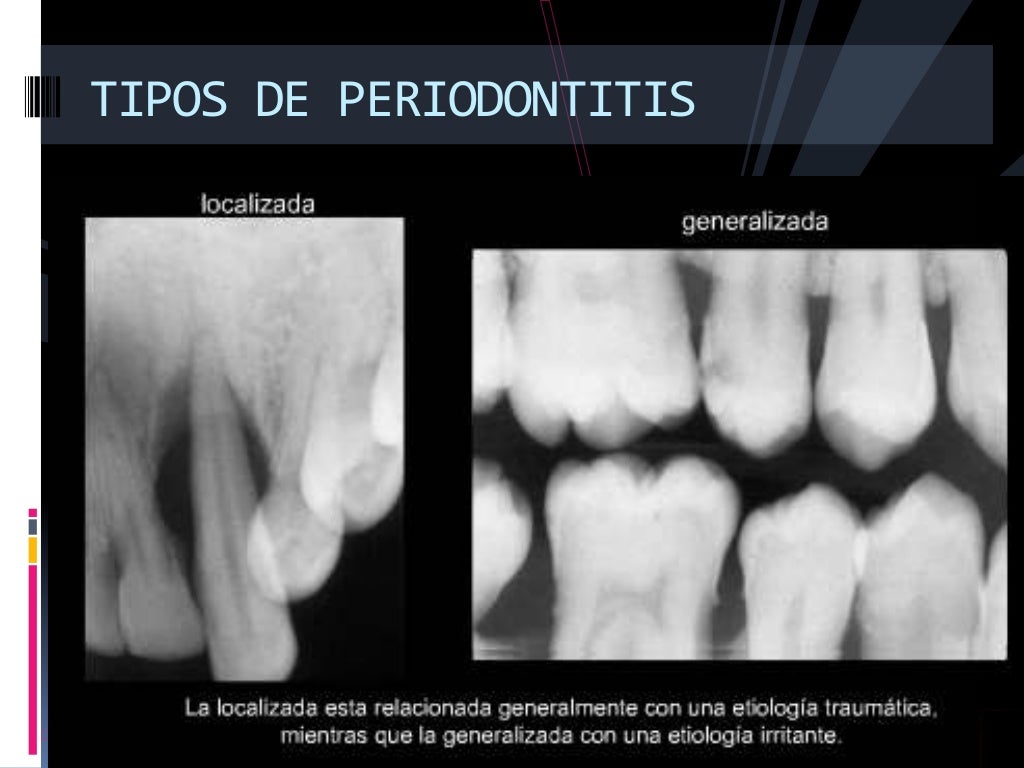 TIPOS DE PERIODONTITIS

localizada

generalizada

La localizada esta relacionada generalmente con una etiología traumática, mientras que la generalizada con una etiología irritante.